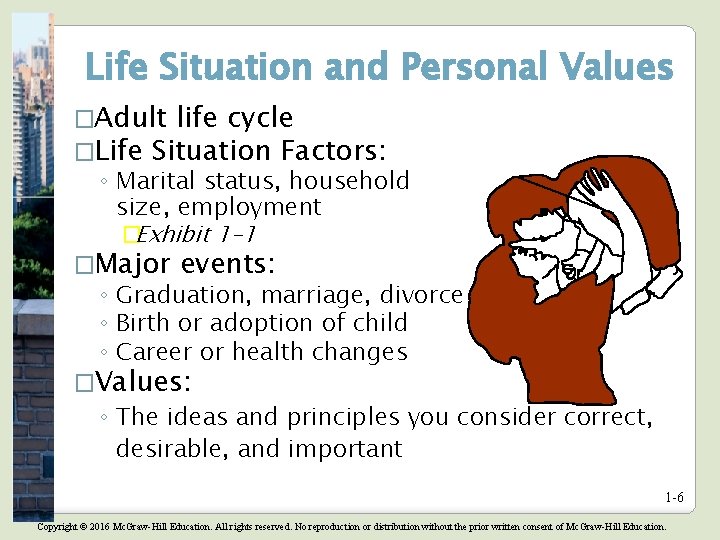 Life Situation and Personal Values

□Adult life cycle

□Life Situation Factors:

◦ Marital status, household size, employment

□Exhibit 1-1

□Major events:

◦ Graduation, marriage, divorce

◦ Birth or adoption of child

◦ Career or health changes

□Values:

◦ The ideas and principles you consider correct, desirable, and important

1-6

Copyright © 2016 McGraw-Hill Education. All rights reserved. No reproduction or distribution without the prior written consent of McGraw-Hill Education.